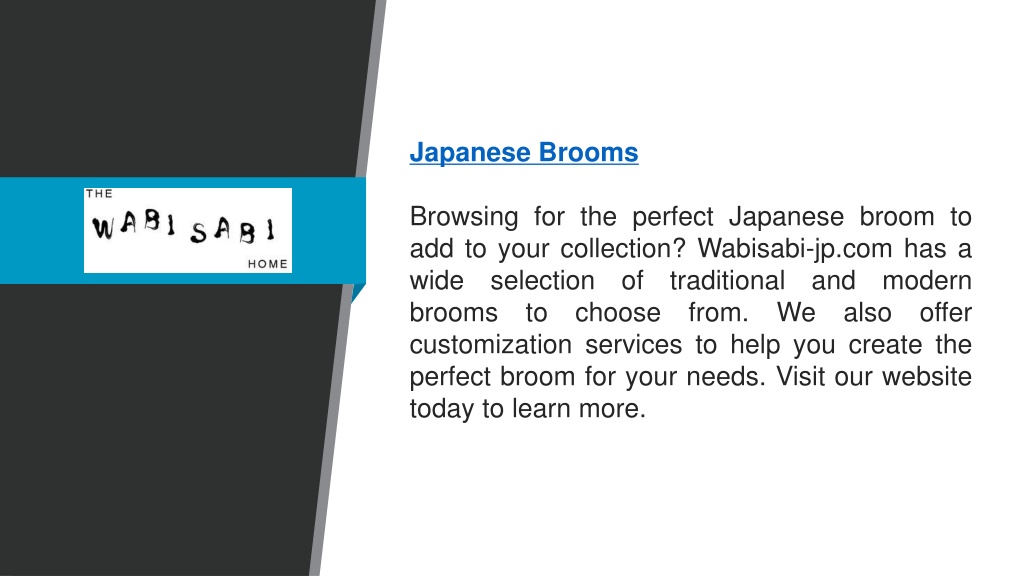 THE
WABI SABI
HOME

Japanese Brooms

Browsing for the perfect Japanese broom to add to your collection? Wabisabi-jp.com has a wide selection of traditional and modern brooms to choose from. We also offer customization services to help you create the perfect broom for your needs. Visit our website today to learn more.